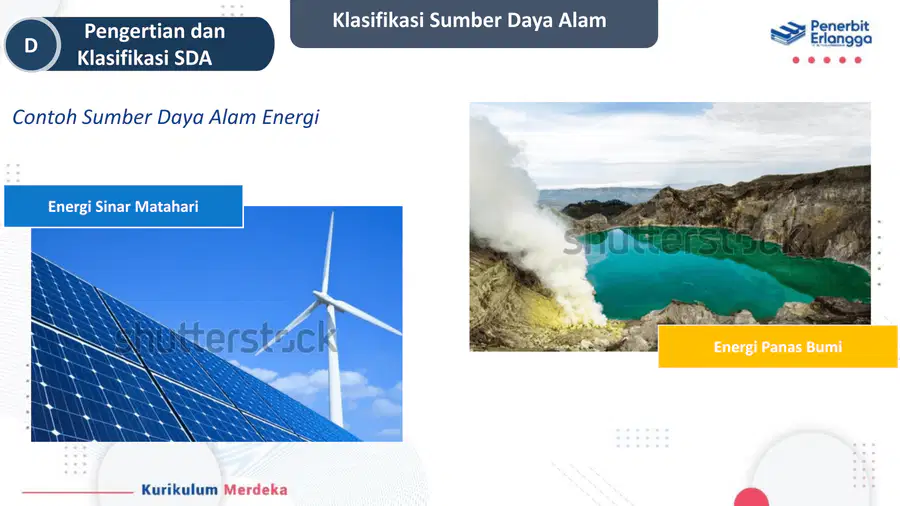 D

Pengertian dan Klasifikasi SDA

Klasifikasi Sumber Daya Alam

Penerbit Erlangga

Contoh Sumber Daya Alam Energi

Energi Sinar Matahari

shutterstock

shutterstock

Energi Panas Bumi

Kurikulum Merdeka